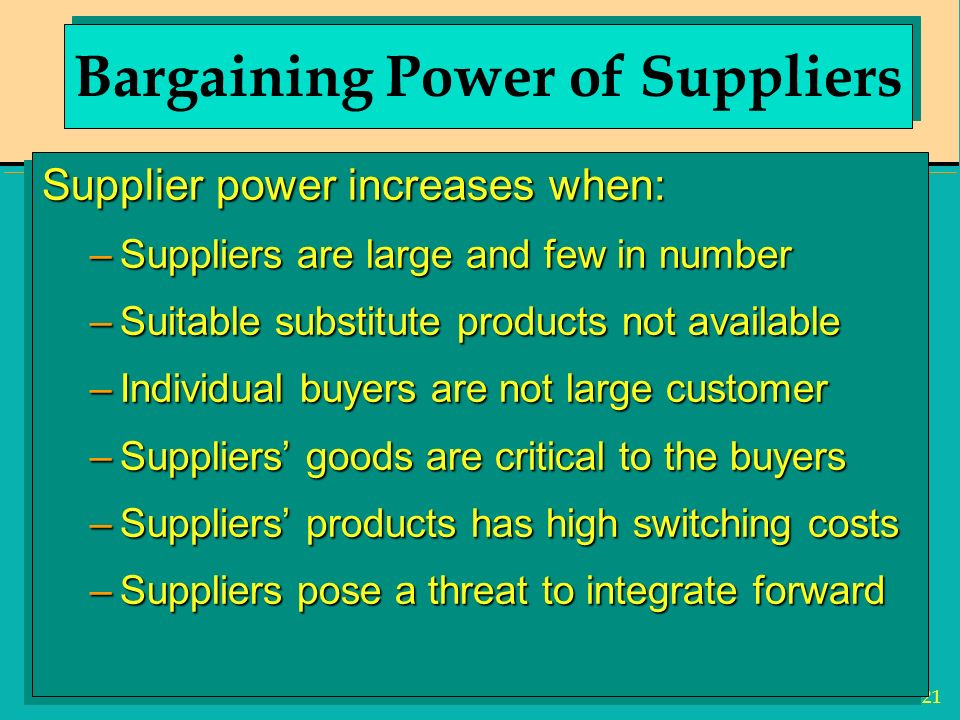 Bargaining Power of Suppliers

Supplier power increases when:

– Suppliers are large and few in number

– Suitable substitute products not available

– Individual buyers are not large customer

– Suppliers’ goods are critical to the buyers

– Suppliers’ products has high switching costs

– Suppliers pose a threat to integrate forward

21